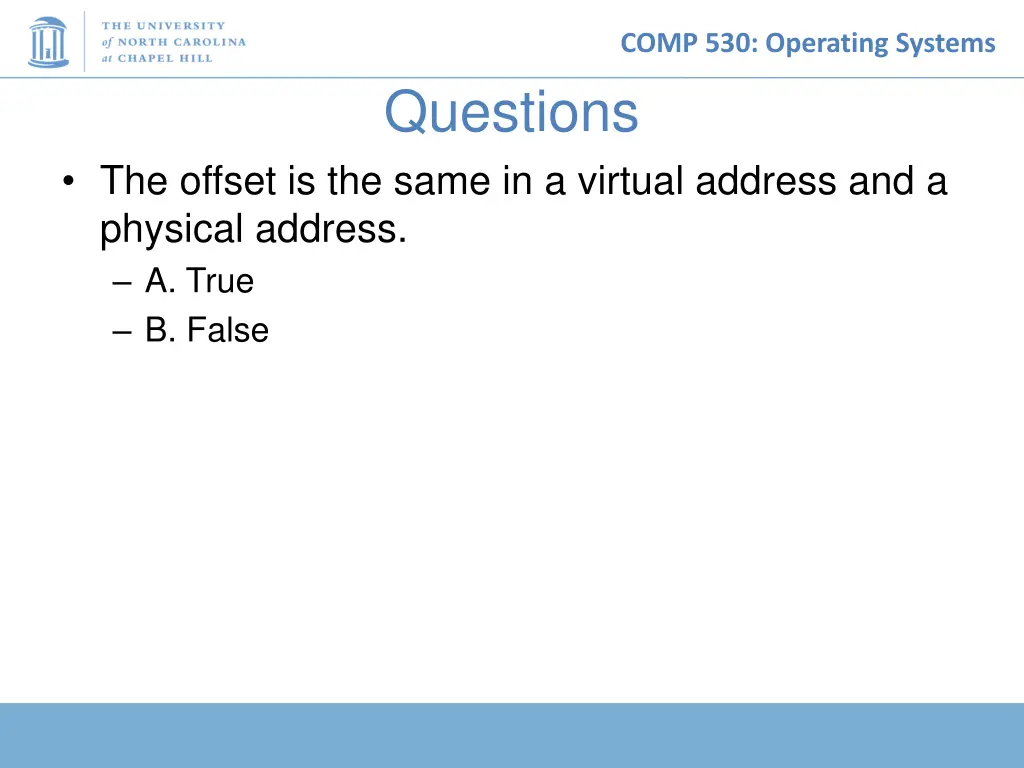 THE UNIVERSITY of NORTH CAROLINA at CHAPEL HILL

COMP 530: Operating Systems

Questions

• The offset is the same in a virtual address and a physical address.
– A. True
– B. False